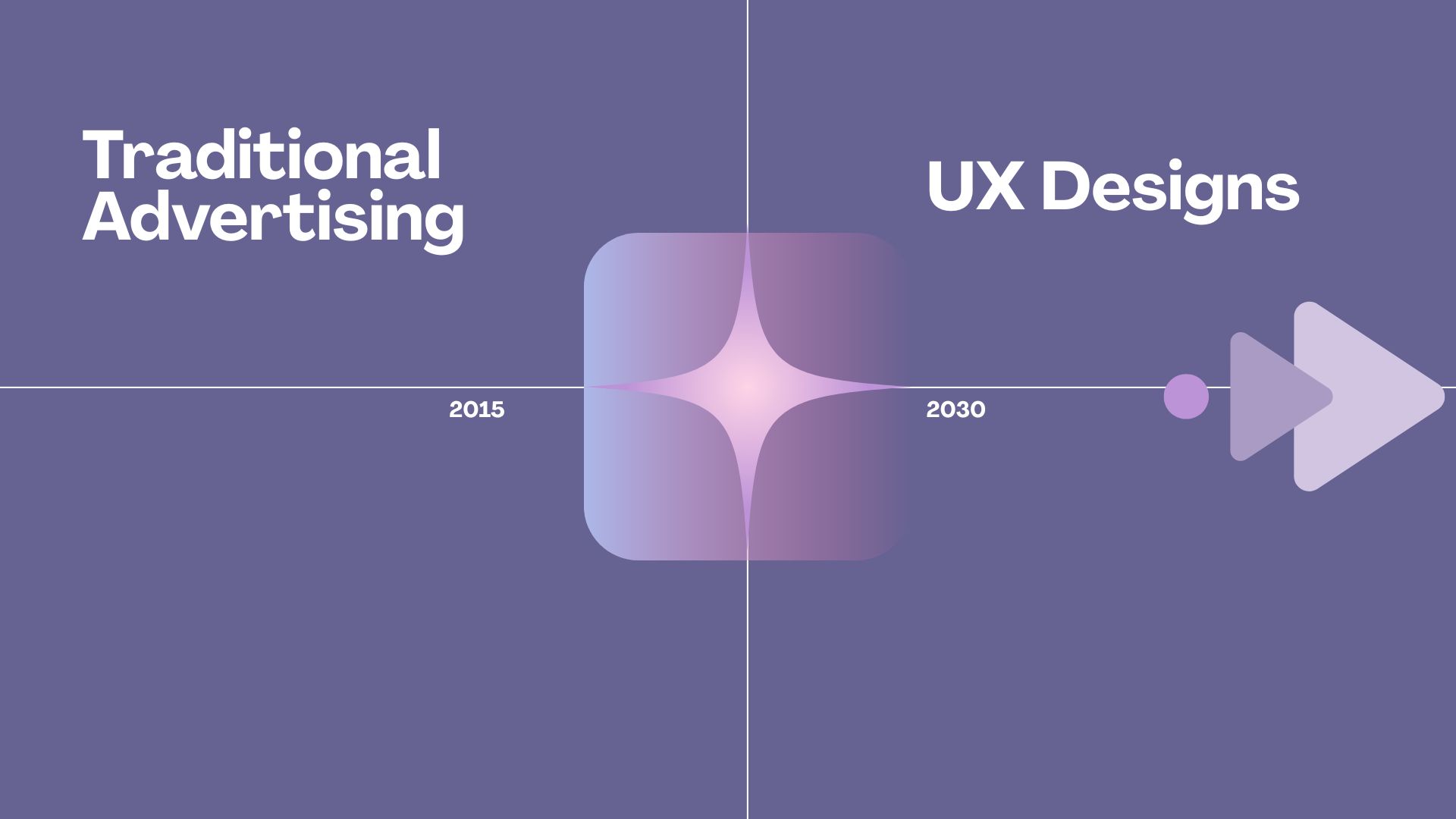 Traditional Advertising

UX Designs

2015

2030